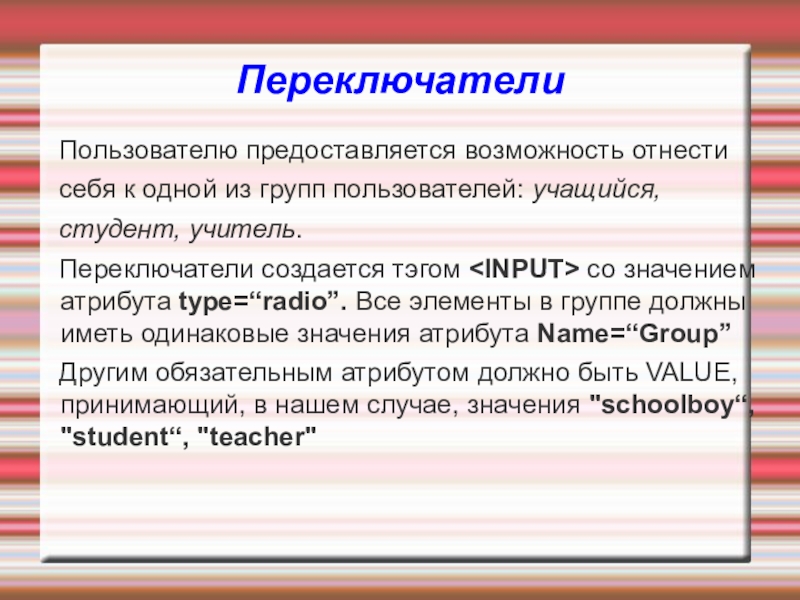 Переключатели

Пользователю предоставляется возможность отнести себя к одной из групп пользователей: учащийся, студент, учитель.

Переключатели создается тэгом <INPUT> со значением атрибута type=“radio”. Все элементы в группе должны иметь одинаковые значения атрибута Name=“Group”

Другим обязательным атрибутом должно быть VALUE, принимающий, в нашем случае, значения "schoolboy“, "student“, "teacher"